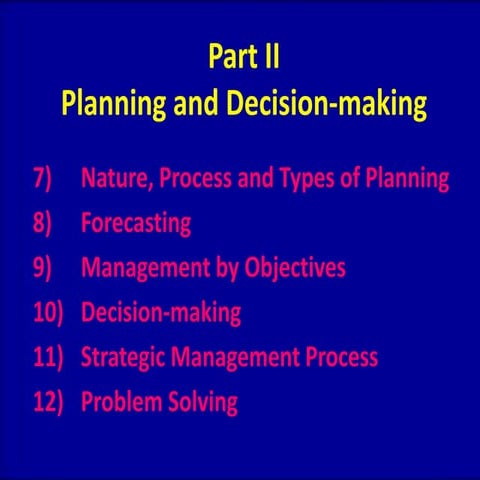 Part II
Planning and Decision-making

7) Nature, Process and Types of Planning
8) Forecasting
9) Management by Objectives
10) Decision-making
11) Strategic Management Process
12) Problem Solving